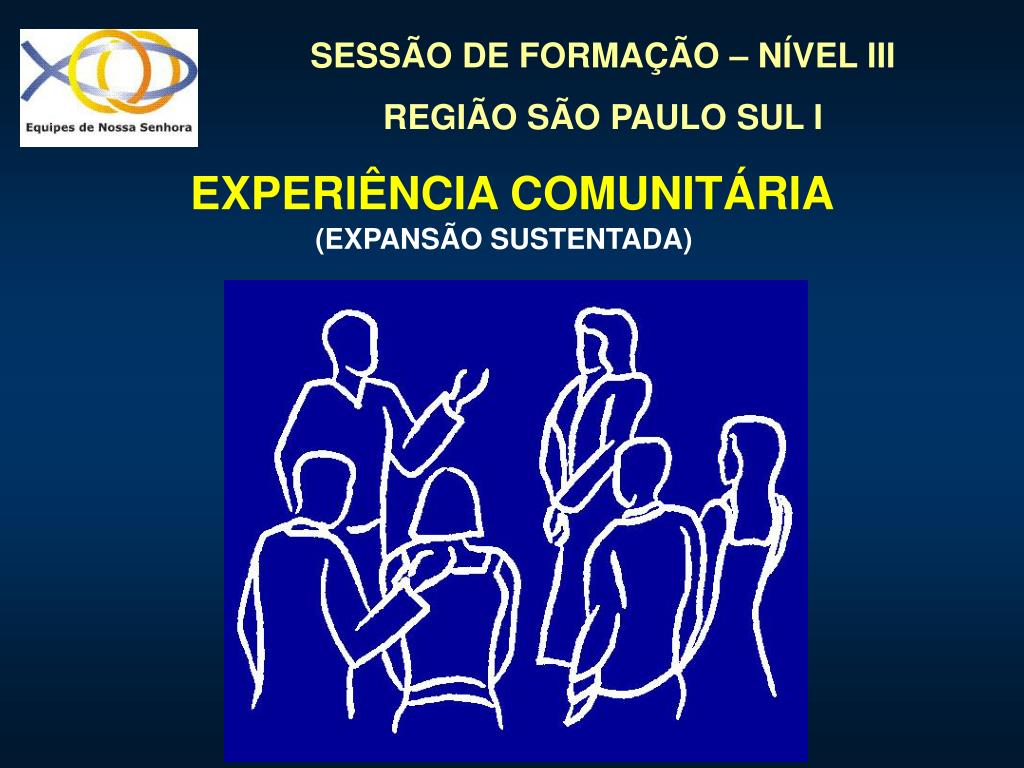 Equipes de Nossa Senhora

SESSÃO DE FORMAÇÃO – NÍVEL III

REGIÃO SÃO PAULO SUL I

EXPERIÊNCIA COMUNITÁRIA
(EXPANSÃO SUSTENTADA)